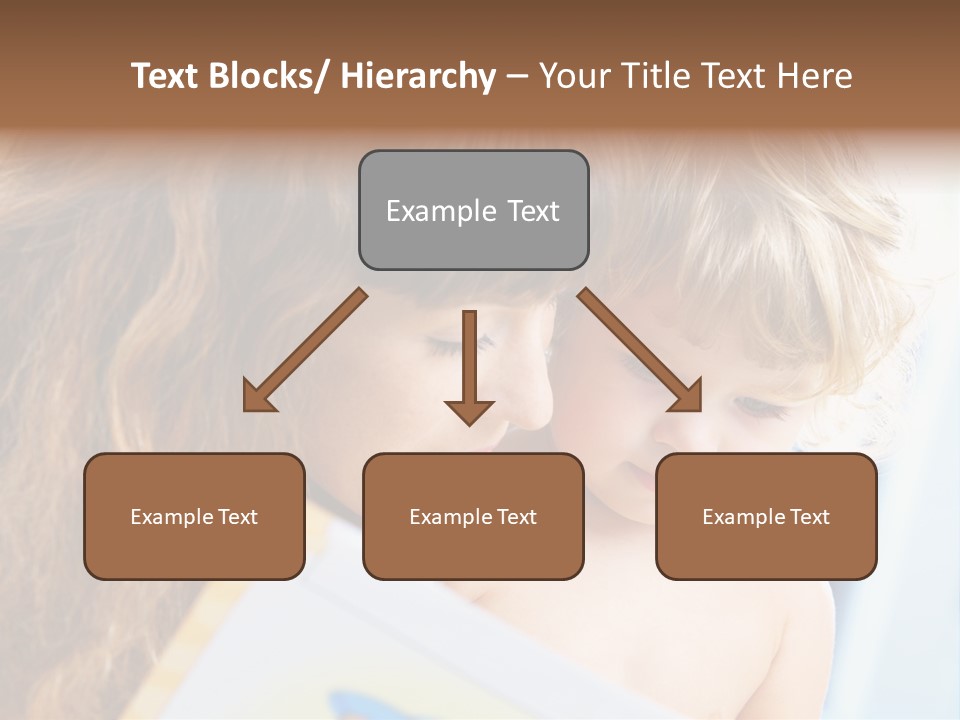 Text Blocks/ Hierarchy – Your Title Text Here

Example Text

Example Text

Example Text

Example Text